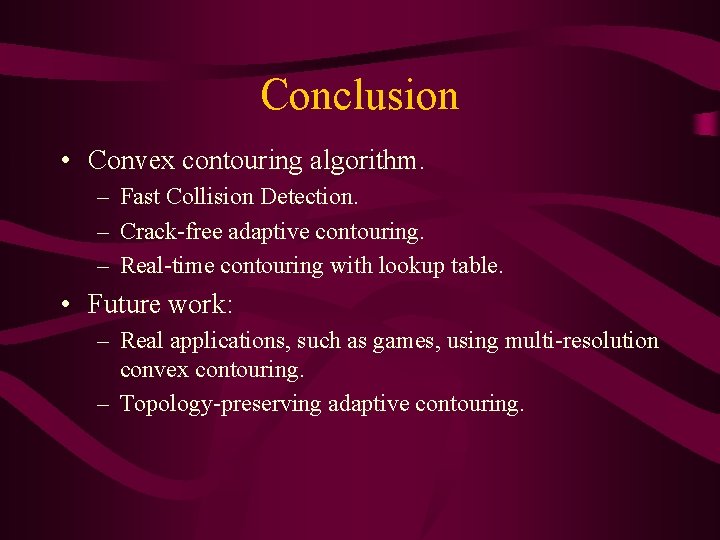 Conclusion

• Convex contouring algorithm.
– Fast Collision Detection.
– Crack-free adaptive contouring.
– Real-time contouring with lookup table.

• Future work:
– Real applications, such as games, using multi-resolution convex contouring.
– Topology-preserving adaptive contouring.